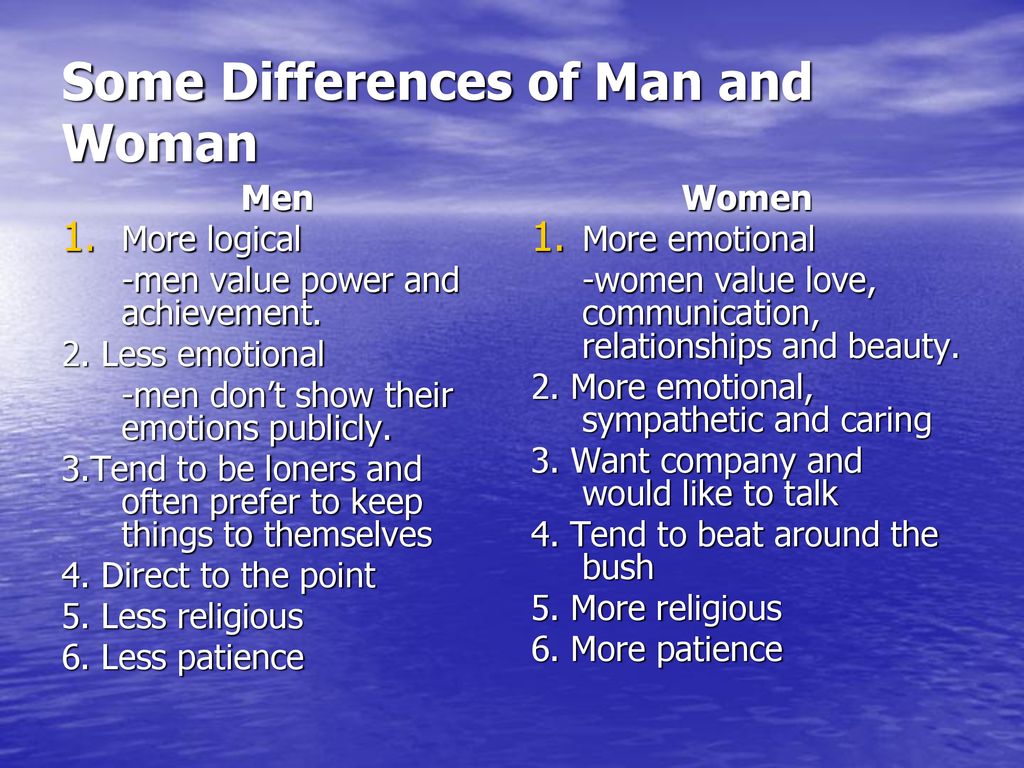 Some Differences of Man and Woman

Men

1. More logical
-men value power and achievement.

2. Less emotional
-men don’t show their emotions publicly.

3.Tend to be loners and often prefer to keep things to themselves

4. Direct to the point

5. Less religious

6. Less patience

Women

1. More emotional
-women value love, communication, relationships and beauty.

2. More emotional, sympathetic and caring

3. Want company and would like to talk

4. Tend to beat around the bush

5. More religious

6. More patience